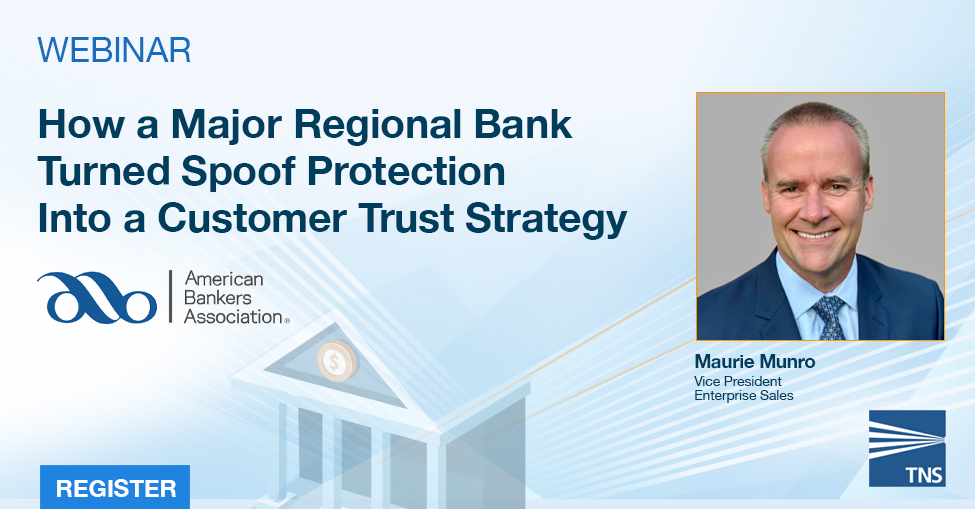 WEBINAR

How a Major Regional Bank Turned Spoof Protection Into a Customer Trust Strategy

American
Bankers
Association®

Maurie Munro
Vice President
Enterprise Sales

REGISTER

TNS